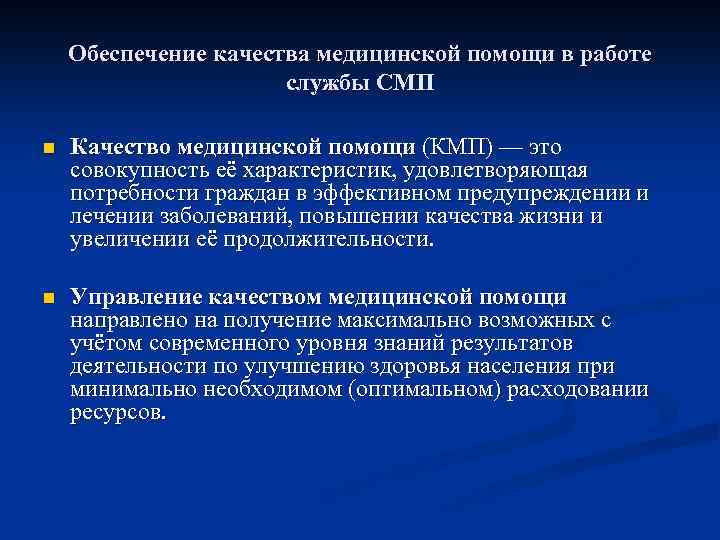 Обеспечение качества медицинской помощи в работе службы СМП

Качество медицинской помощи (КМП) — это совокупность её характеристик, удовлетворяющая потребности граждан в эффективном предупреждении и лечении заболеваний, повышении качества жизни и увеличении её продолжительности.

Управление качеством медицинской помощи направлено на получение максимально возможных с учётом современного уровня знаний результатов деятельности по улучшению здоровья населения при минимально необходимом (оптимальном) расходовании ресурсов.